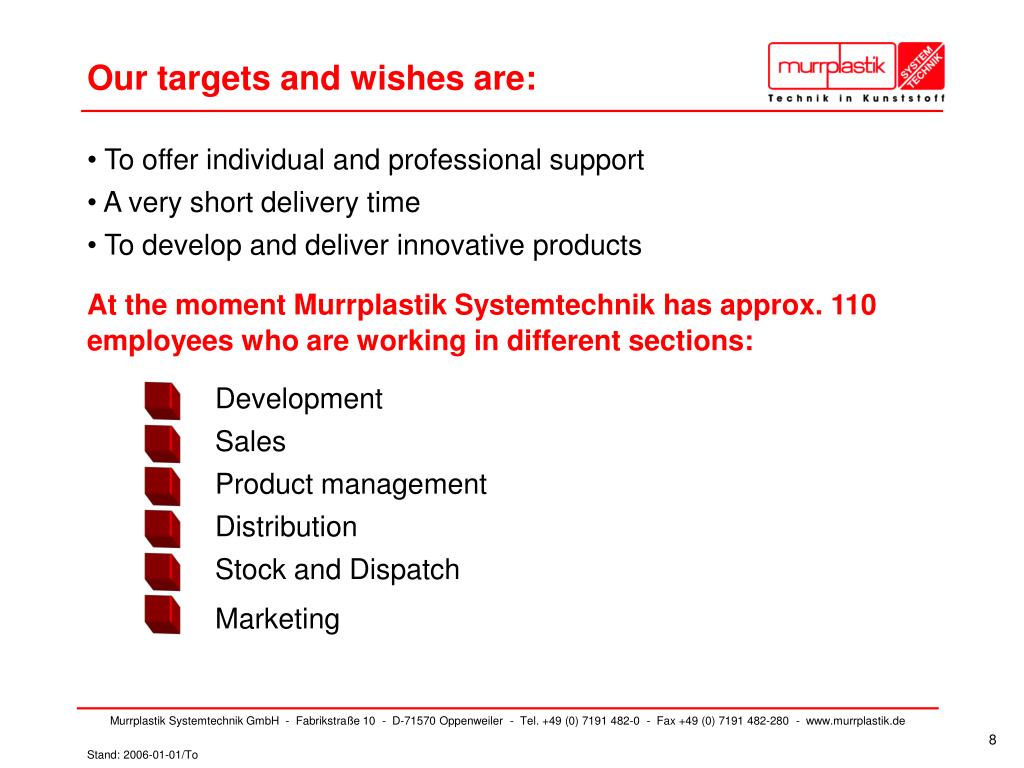 Our targets and wishes are:

murrplastik SYSTEM TECHNIK
Technik in Kunststoff

• To offer individual and professional support
• A very short delivery time
• To develop and deliver innovative products

At the moment Murrplastik Systemtechnik has approx. 110 employees who are working in different sections:

Development
Sales
Product management
Distribution
Stock and Dispatch
Marketing

Murrplastik Systemtechnik GmbH - Fabrikstraße 10 - D-71570 Oppenweiler - Tel. +49 (0) 7191 482-0 - Fax +49 (0) 7191 482-280 - www.murrplastik.de

8

Stand: 2006-01-01/To